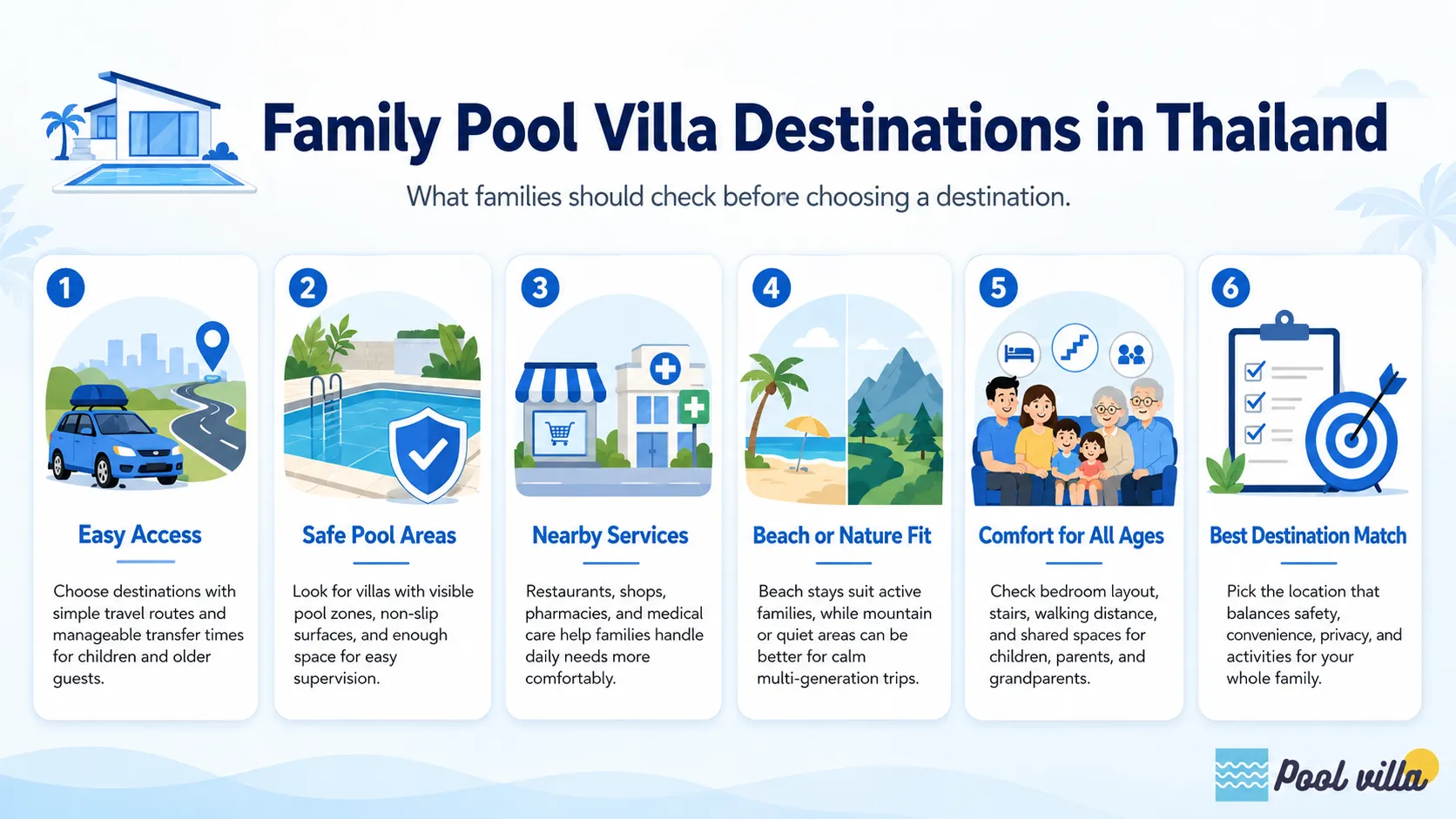 Family Pool Villa Destinations in Thailand

What families should check before choosing a destination.

1

Easy Access

Choose destinations with simple travel routes and manageable transfer times for children and older guests.

2

Safe Pool Areas

Look for villas with visible pool zones, non-slip surfaces, and enough space for easy supervision.

3

Nearby Services

Restaurants, shops, pharmacies, and medical care help families handle daily needs more comfortably.

4

Beach or Nature Fit

Beach stays suit active families, while mountain or quiet areas can be better for calm multi-generation trips.

5

Comfort for All Ages

Check bedroom layout, stairs, walking distance, and shared spaces for children, parents, and grandparents.

6

Best Destination Match

Pick the location that balances safety, convenience, privacy, and activities for your whole family.

Pool villa